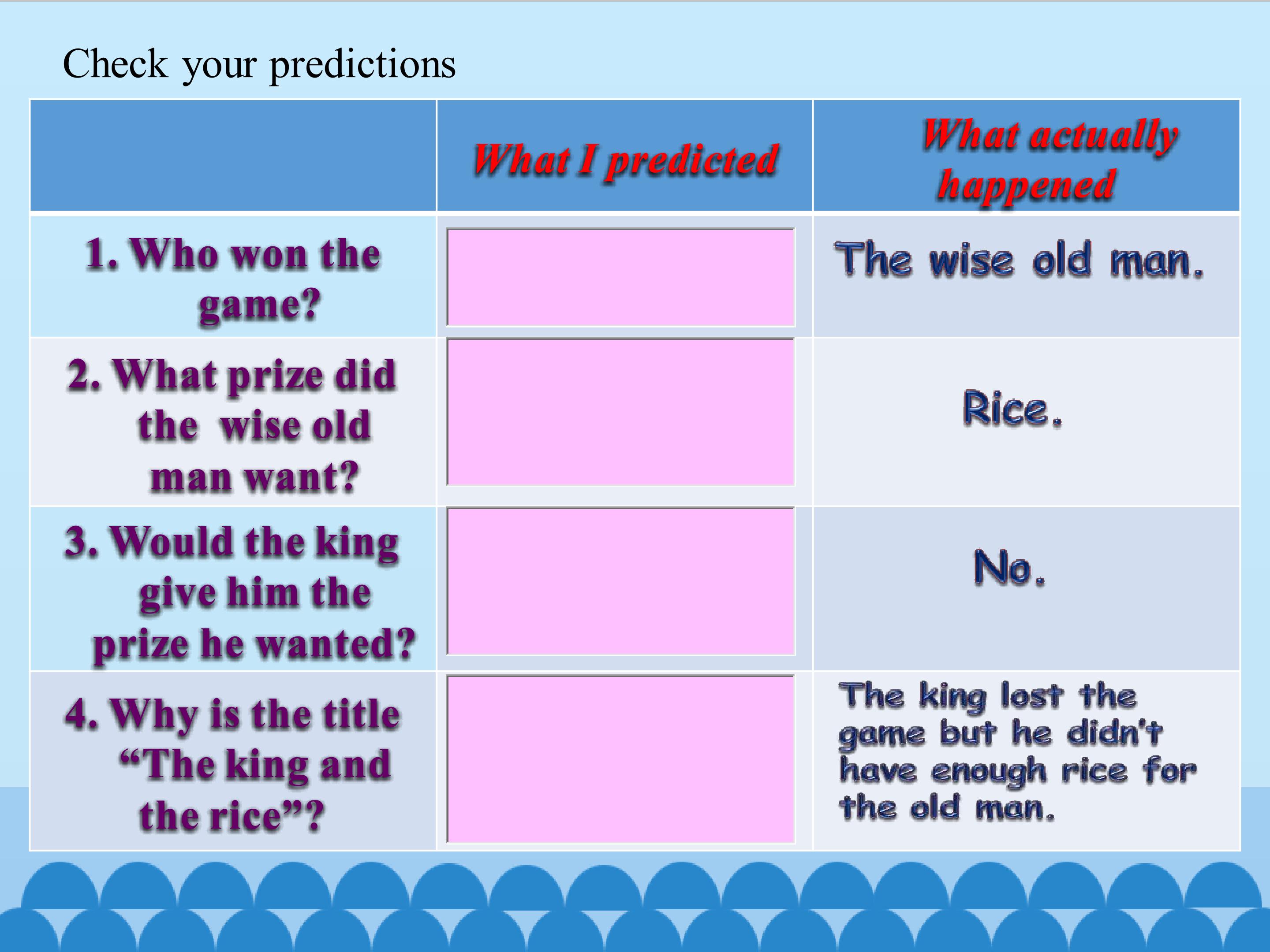 Check your predictions

|  | What I predicted | What actually happened |
|---|---|---|
| 1. Who won the game? |  | The wise old man. |
| 2. What prize did the wise old man want? |  | Rice. |
| 3. Would the king give him the prize he wanted? |  | No. |
| 4. Why is the title "The king and the rice"? |  | The king lost the game but he didn't have enough rice for the old man. |